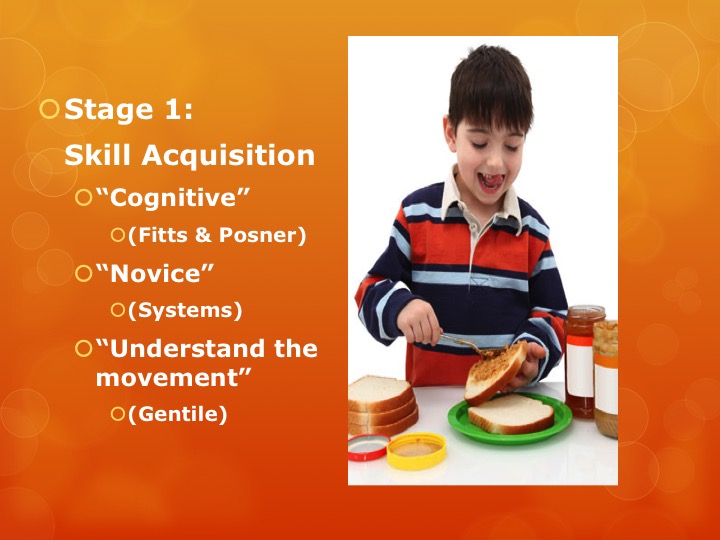 Stage 1:
Skill Acquisition

“Cognitive”

(Fitts & Posner)

“Novice”

(Systems)

“Understand the movement”

(Gentile)